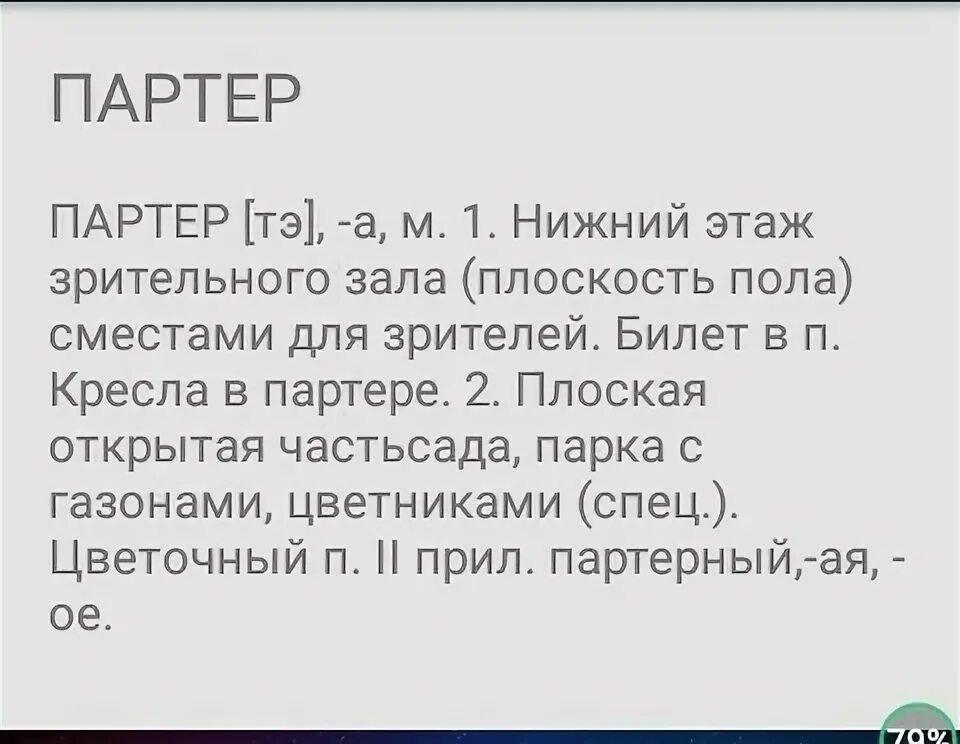 ПАРТЕР

ПАРТЕР [тэ], -а, м. 1. Нижний этаж зрительного зала (плоскость пола) сместами для зрителей. Билет в п. Кресла в партере. 2. Плоская открытая частьсада, парка с газонами, цветниками (спец.). Цветочный п. II прил. партерный,-ая, -ое.

79%